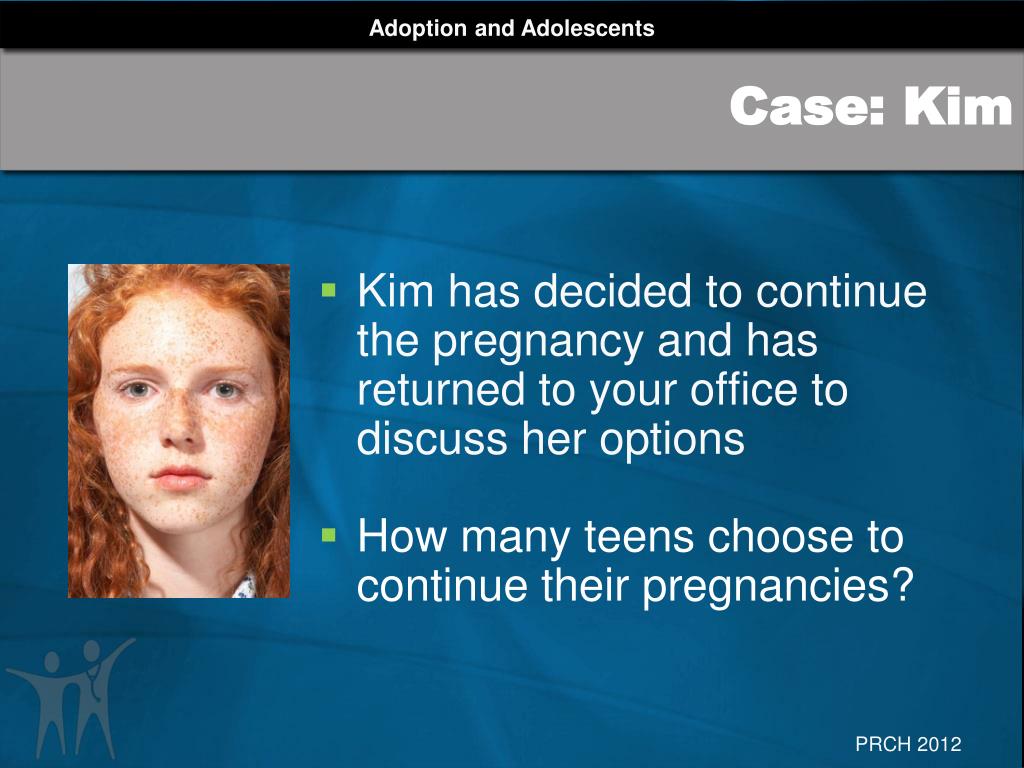 Adoption and Adolescents

Case: Kim

▪ Kim has decided to continue the pregnancy and has returned to your office to discuss her options

▪ How many teens choose to continue their pregnancies?

PRCH 2012